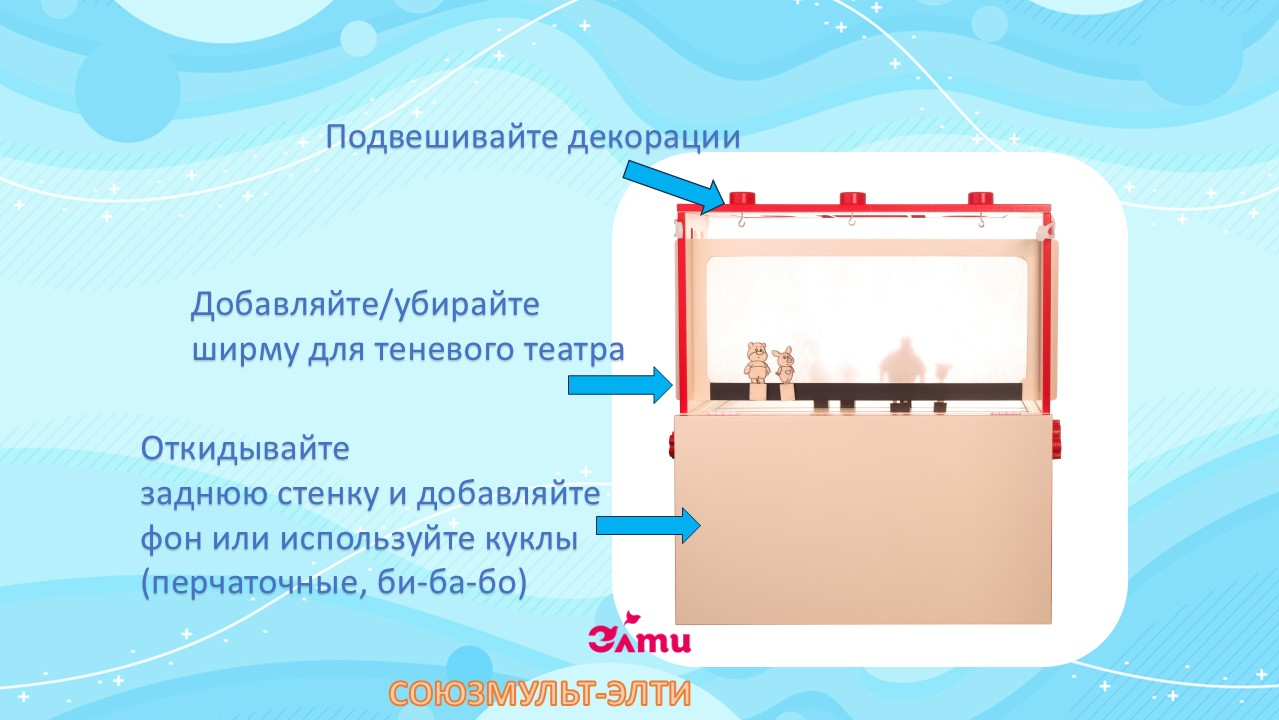 Подвешивайте декорации

Добавляйте/убирайте ширму для теневого театра

Откидывайте
заднюю стенку и добавляйте фон или используйте куклы (перчаточные, би-ба-бо)

Элти

СОЮЗМУЛЬТ-ЭЛТИ